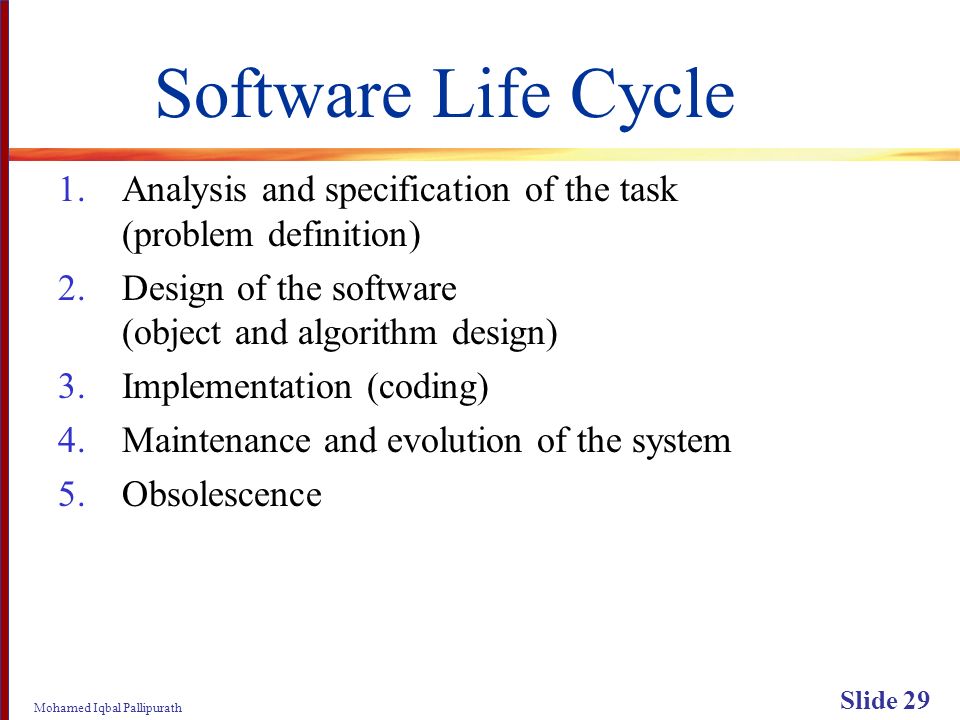 Software Life Cycle

1. Analysis and specification of the task (problem definition)
2. Design of the software (object and algorithm design)
3. Implementation (coding)
4. Maintenance and evolution of the system
5. Obsolescence

Mohamed Iqbal Pallipurath

Slide 29